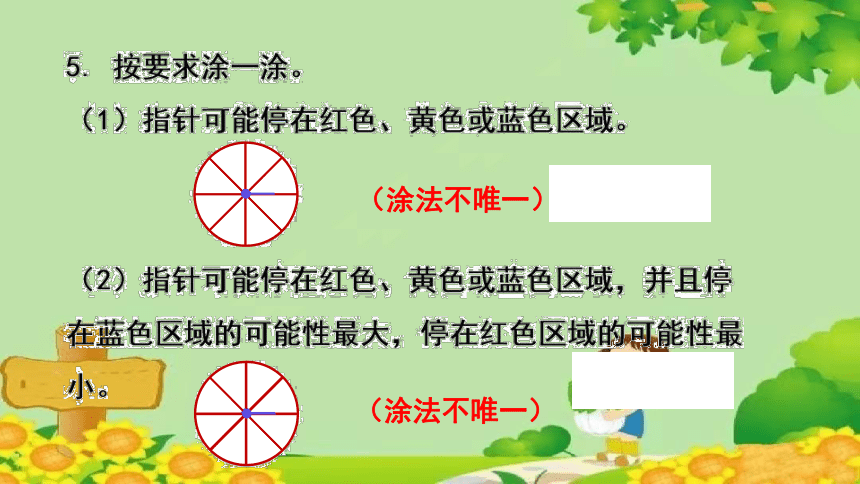 5. 按要求涂一涂。

（1）指针可能停在红色、黄色或蓝色区域。

（涂法不唯一）

（2）指针可能停在红色、黄色或蓝色区域，并且停在蓝色区域的可能性最大，停在红色区域的可能性最小。

（涂法不唯一）